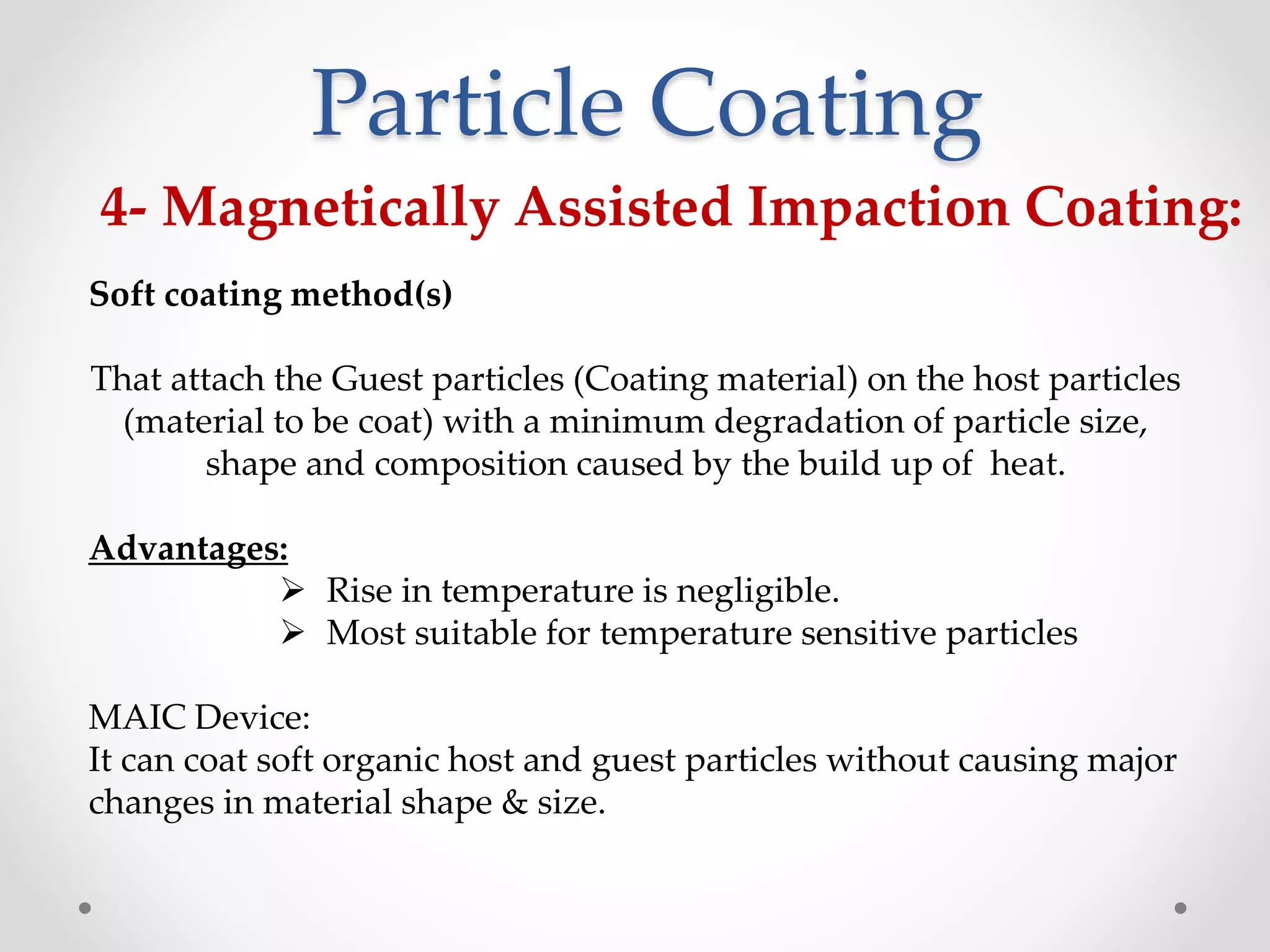 Particle Coating

4- Magnetically Assisted Impaction Coating:

Soft coating method(s)

That attach the Guest particles (Coating material) on the host particles (material to be coat) with a minimum degradation of particle size, shape and composition caused by the build up of heat.

Advantages:

➢ Rise in temperature is negligible.
➢ Most suitable for temperature sensitive particles

MAIC Device:
It can coat soft organic host and guest particles without causing major changes in material shape & size.